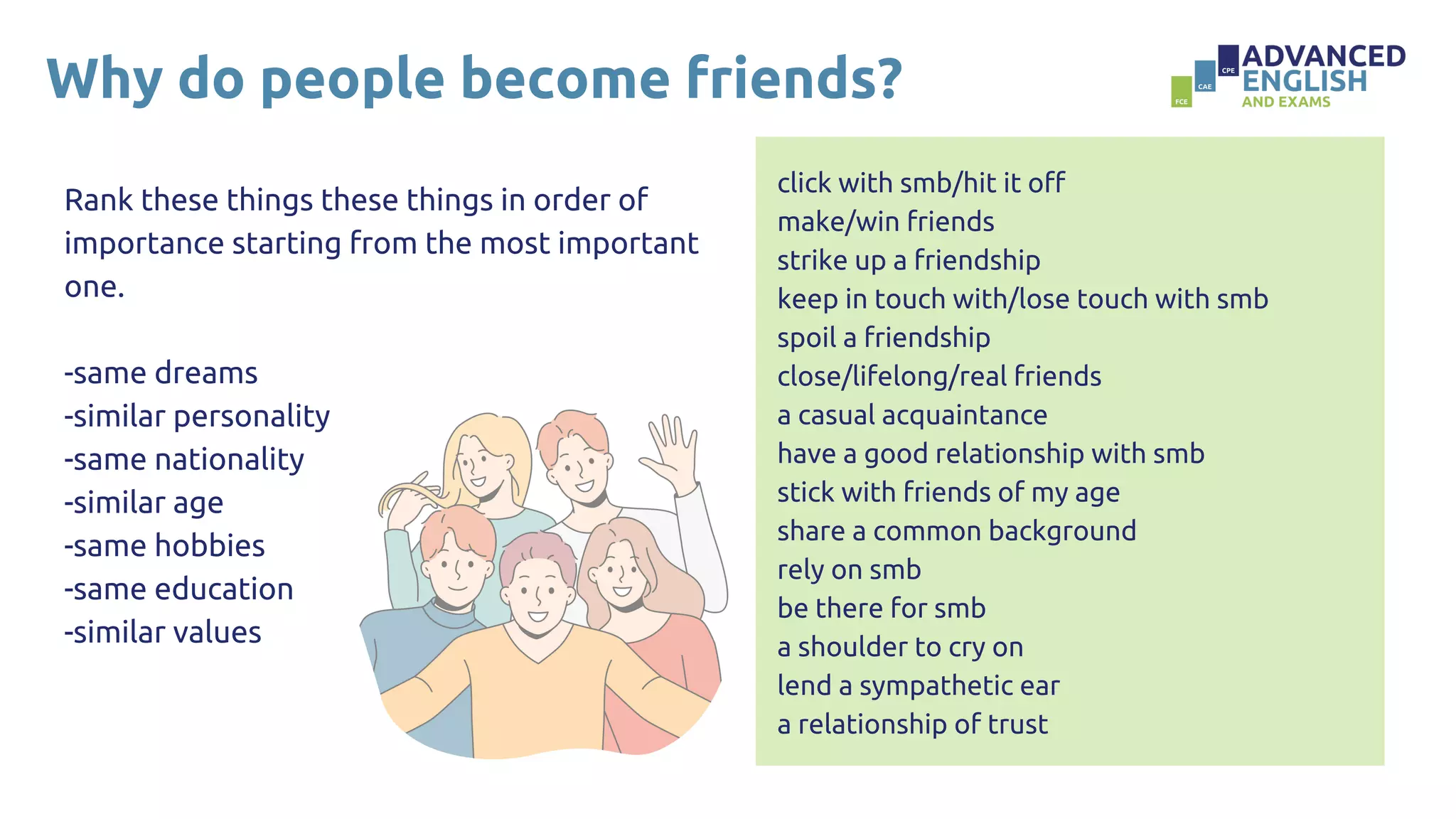 Why do people become friends?

FCE CAE CPE ADVANCED ENGLISH AND EXAMS

Rank these things these things in order of importance starting from the most important one.

-same dreams
-similar personality
-same nationality
-similar age
-same hobbies
-same education
-similar values

click with smb/hit it off
make/win friends
strike up a friendship
keep in touch with/lose touch with smb
spoil a friendship
close/lifelong/real friends
a casual acquaintance
have a good relationship with smb
stick with friends of my age
share a common background
rely on smb
be there for smb
a shoulder to cry on
lend a sympathetic ear
a relationship of trust